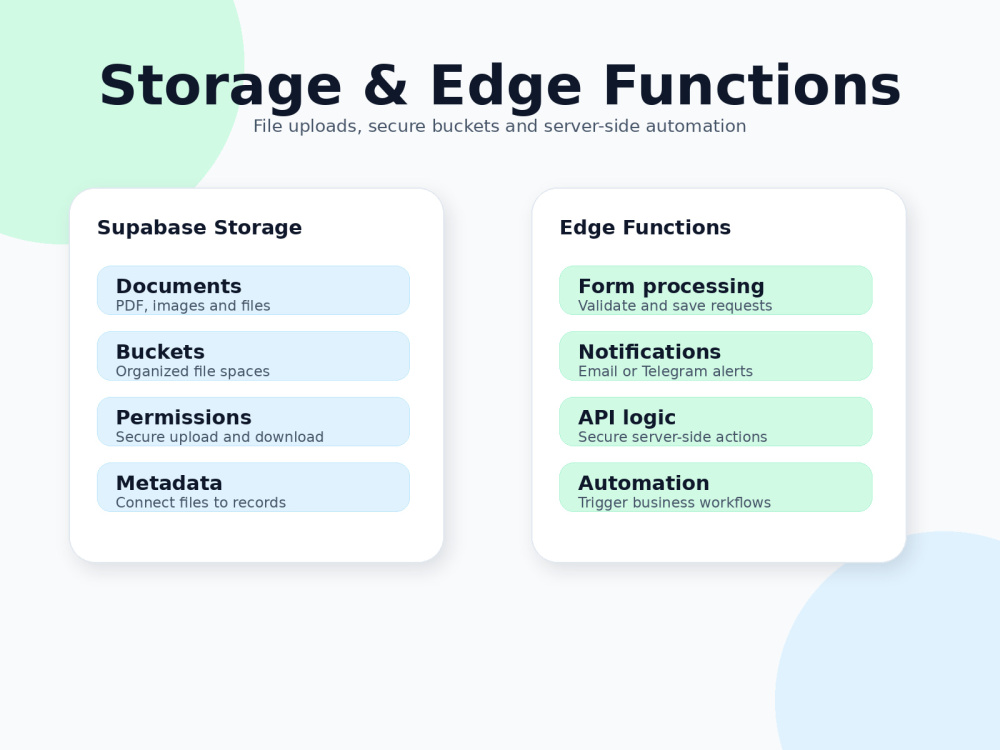 Storage & Edge Functions

File uploads, secure buckets and server-side automation

Supabase Storage

Documents
PDF, images and files

Buckets
Organized file spaces

Permissions
Secure upload and download

Metadata
Connect files to records

Edge Functions

Form processing
Validate and save requests

Notifications
Email or Telegram alerts

API logic
Secure server-side actions

Automation
Trigger business workflows